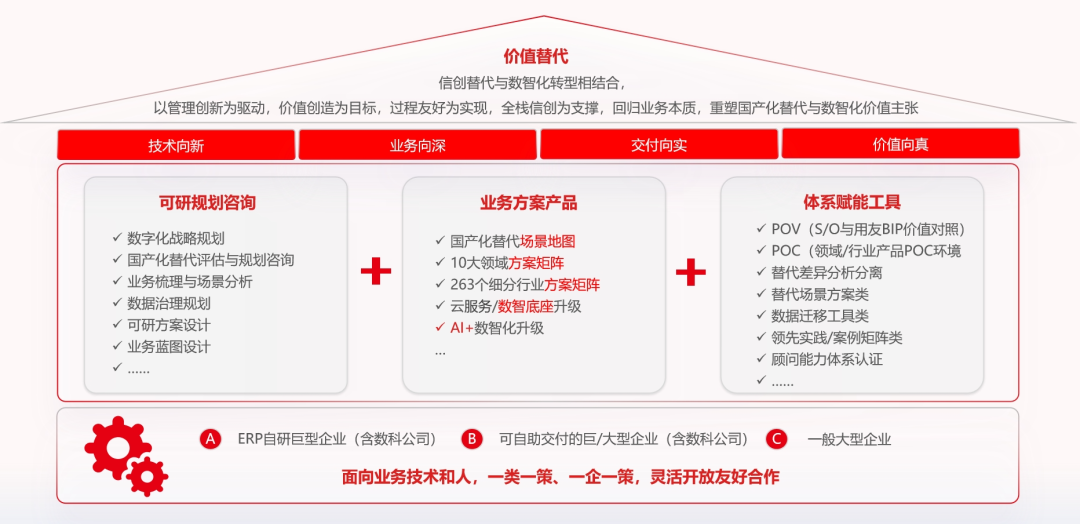 价值替代

信创替代与数智化转型相结合，
以管理创新为驱动，价值创造为目标，过程友好为实现，全栈信创为支撑，回归业务本质，重塑国产化替代与数智化价值主张

技术向新
业务向深
交付向实
价值向真

可研规划咨询
✓ 数字化战略规划
✓ 国产化替代评估与规划咨询
✓ 业务梳理与场景分析
✓ 数据治理规划
✓ 可研方案设计
✓ 业务蓝图设计
✓ ……

+

业务方案产品
✓ 国产化替代场景地图
✓ 10大领域方案矩阵
✓ 263个细分行业方案矩阵
✓ 云服务/数智底座升级
✓ AI+数智化升级
…

+

体系赋能工具
✓ POV（S/O与用友BIP价值对照）
✓ POC（领域/行业产品POC环境
✓ 替代差异分析分离
✓ 替代场景方案类
✓ 数据迁移工具类
✓ 领先实践/案例矩阵类
✓ 顾问能力体系认证
✓ ……

A ERP自研巨型企业（含数科公司） B 可自助交付的巨/大型企业（含数科公司） C 一般大型企业

面向业务技术和人，一类一策、一企一策，灵活开放友好合作